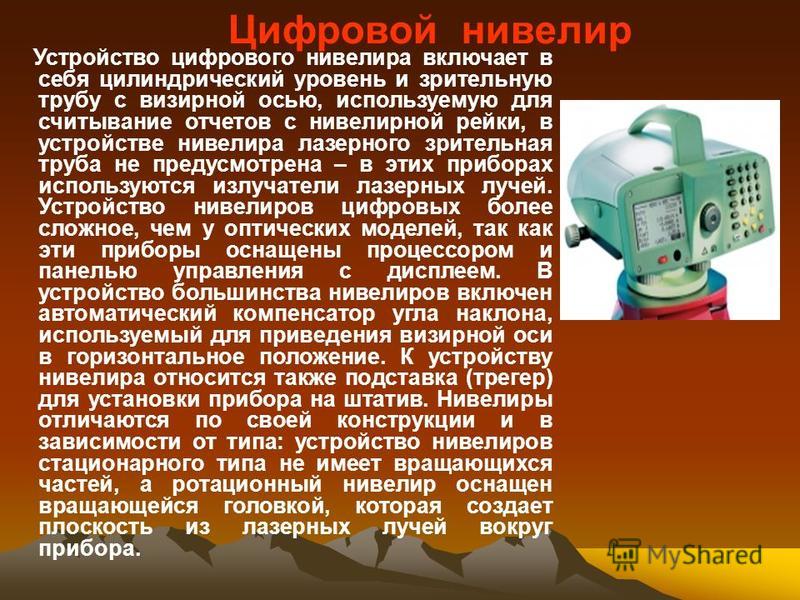 Цифровой нивелир

Устройство цифрового нивелира включает в себя цилиндрический уровень и зрительную трубу с визирной осью, используемую для считывание отчетов с нивелирной рейки, в устройстве нивелира лазерного зрительная труба не предусмотрена – в этих приборах используются излучатели лазерных лучей. Устройство нивелиров цифровых более сложное, чем у оптических моделей, так как эти приборы оснащены процессором и панелью управления с дисплеем. В устройство большинства нивелиров включен автоматический компенсатор угла наклона, используемый для приведения визирной оси в горизонтальное положение. К устройству нивелира относится также подставка (трегер) для установки прибора на штатив. Нивелиры отличаются по своей конструкции и в зависимости от типа: устройство нивелиров стационарного типа не имеет вращающихся частей, а ротационный нивелир оснащен вращающейся головкой, которая создает плоскость из лазерных лучей вокруг прибора.

MyShared